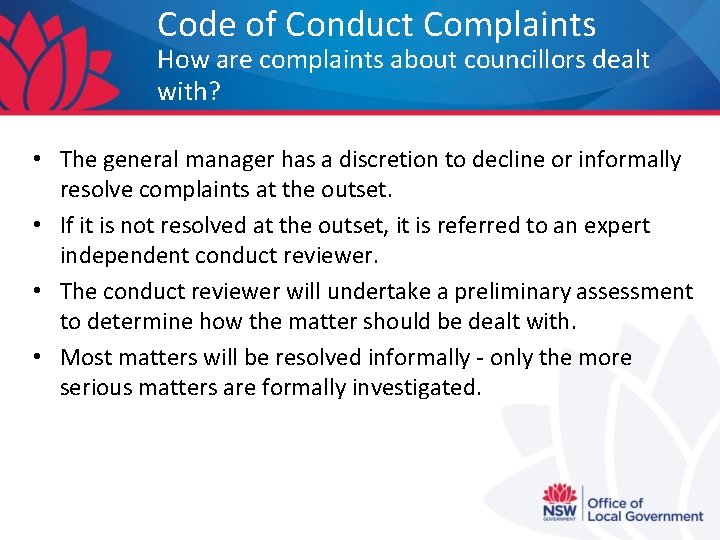 Code of Conduct Complaints
How are complaints about councillors dealt with?

• The general manager has a discretion to decline or informally resolve complaints at the outset.
• If it is not resolved at the outset, it is referred to an expert independent conduct reviewer.
• The conduct reviewer will undertake a preliminary assessment to determine how the matter should be dealt with.
• Most matters will be resolved informally - only the more serious matters are formally investigated.

NSW GOVERNMENT
Office of Local Government